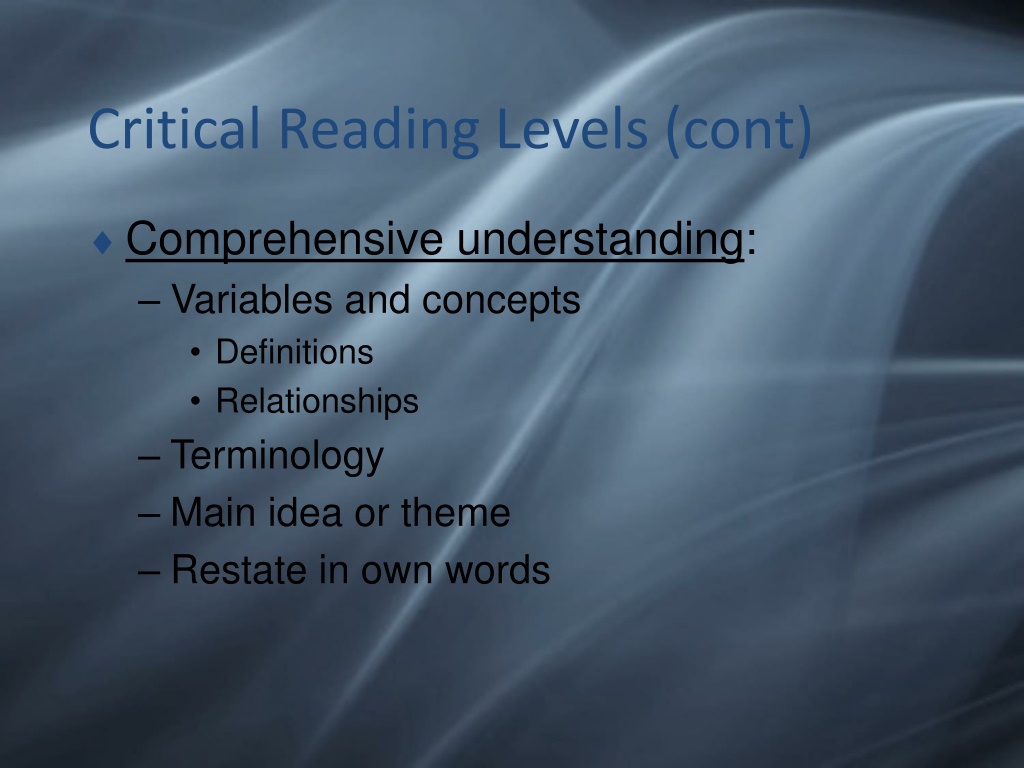 Critical Reading Levels (cont)

♦ Comprehensive understanding:
– Variables and concepts
• Definitions
• Relationships
– Terminology
– Main idea or theme
– Restate in own words